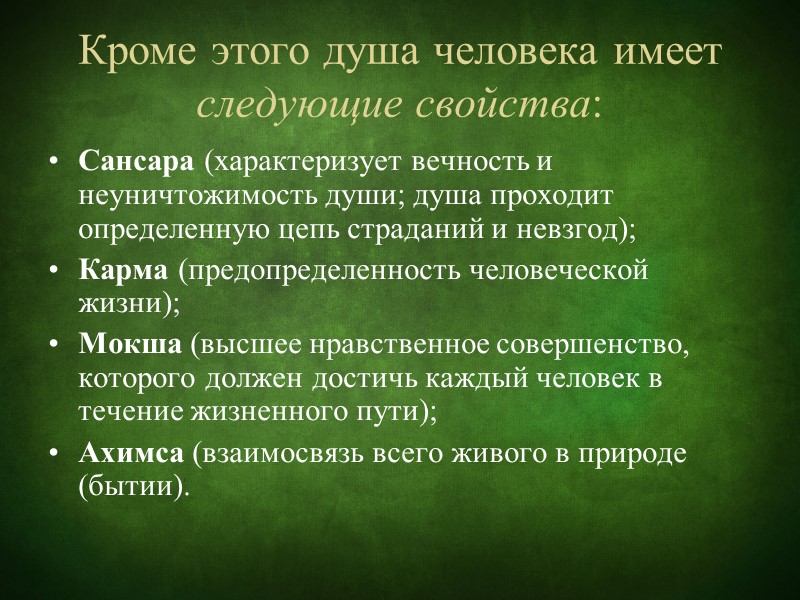 Кроме этого душа человека имеет следующие свойства:

• Сансара (характеризует вечность и неуничтожимость души; душа проходит определенную цепь страданий и невзгод);
• Карма (предопределенность человеческой жизни);
• Мокша (высшее нравственное совершенство, которого должен достичь каждый человек в течение жизненного пути);
• Ахимса (взаимосвязь всего живого в природе (бытии).